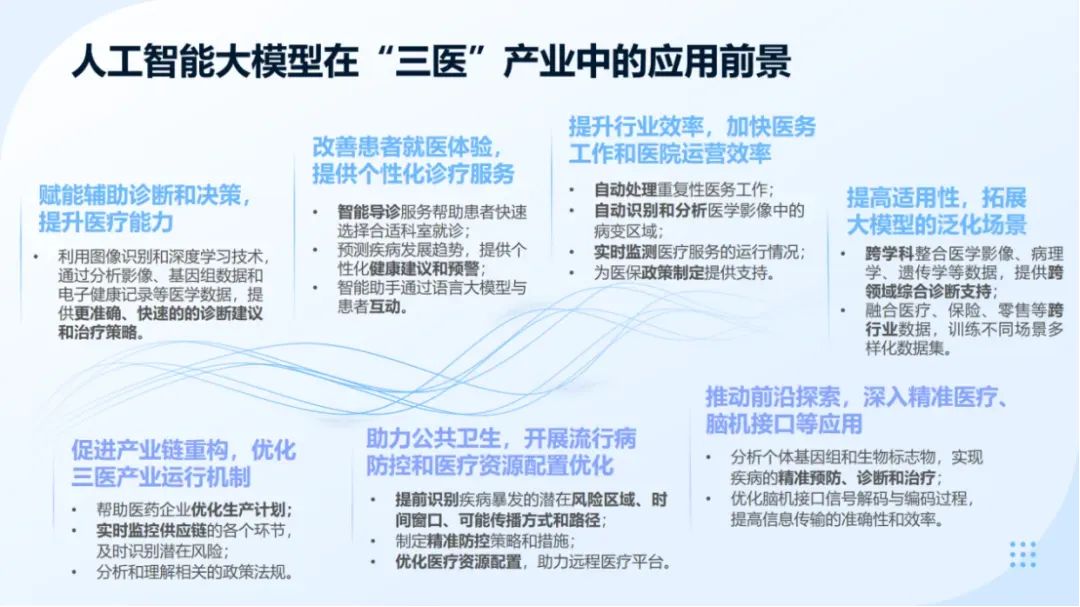 人工智能大模型在“三医”产业中的应用前景

赋能辅助诊断和决策，提升医疗能力

• 利用图像识别和深度学习技术，通过分析影像、基因组数据和电子健康记录等医学数据，提供更准确、快速的的诊断建议和治疗策略。

改善患者就医体验，提供个性化诊疗服务

• 智能导诊服务帮助患者快速选择合适科室就诊；
• 预测疾病发展趋势，提供个性化健康建议和预警；
• 智能助手通过语言大模型与患者互动。

提升行业效率，加快医务工作和医院运营效率

• 自动处理重复性医务工作；
• 自动识别和分析医学影像中的病变区域；
• 实时监测医疗服务的运行情况；
• 为医保政策制定提供支持。

提高适用性，拓展大模型的泛化场景

• 跨学科整合医学影像、病理学、遗传学等数据，提供跨领域综合诊断支持；
• 融合医疗、保险、零售等跨行业数据，训练不同场景多样化数据集。

促进产业链重构，优化三医产业运行机制

• 帮助医药企业优化生产计划；
• 实时监控供应链的各个环节，及时识别潜在风险；
• 分析和理解相关的政策法规。

助力公共卫生，开展流行病防控和医疗资源配置优化

• 提前识别疾病暴发的潜在风险区域、时间窗口、可能传播方式和路径；
• 制定精准防控策略和措施；
• 优化医疗资源配置，助力远程医疗平台。

推动前沿探索，深入精准医疗、脑机接口等应用

• 分析个体基因组和生物标志物，实现疾病的精准预防、诊断和治疗；
• 优化脑机接口信号解码与编码过程，提高信息传输的准确性和效率。